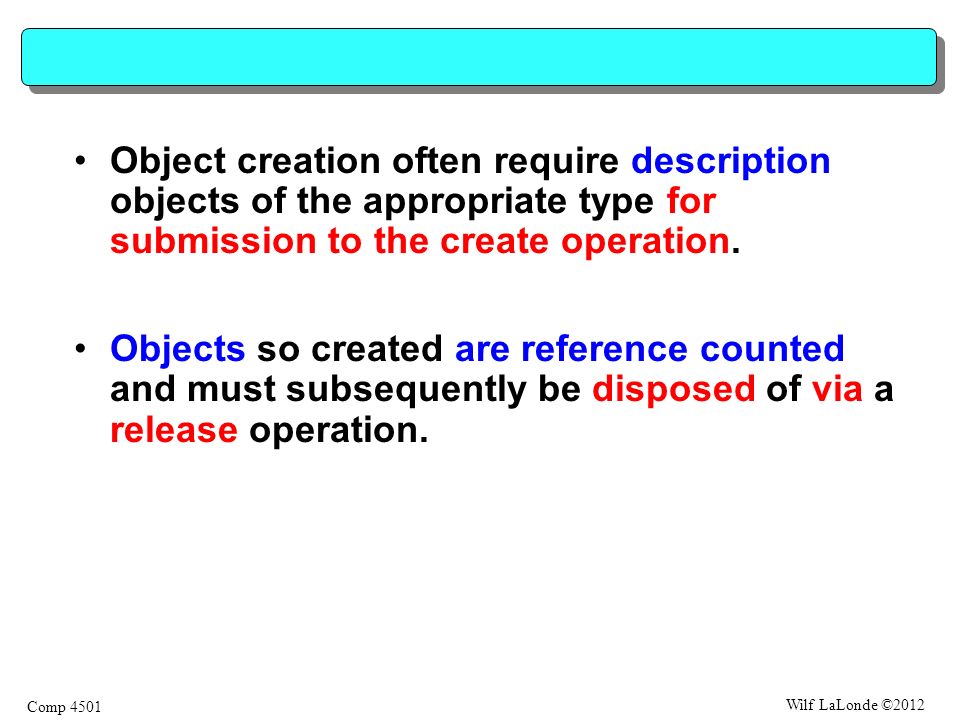 • Object creation often require description objects of the appropriate type for submission to the create operation.

• Objects so created are reference counted and must subsequently be disposed of via a release operation.

Comp 4501

Wilf LaLonde ©2012